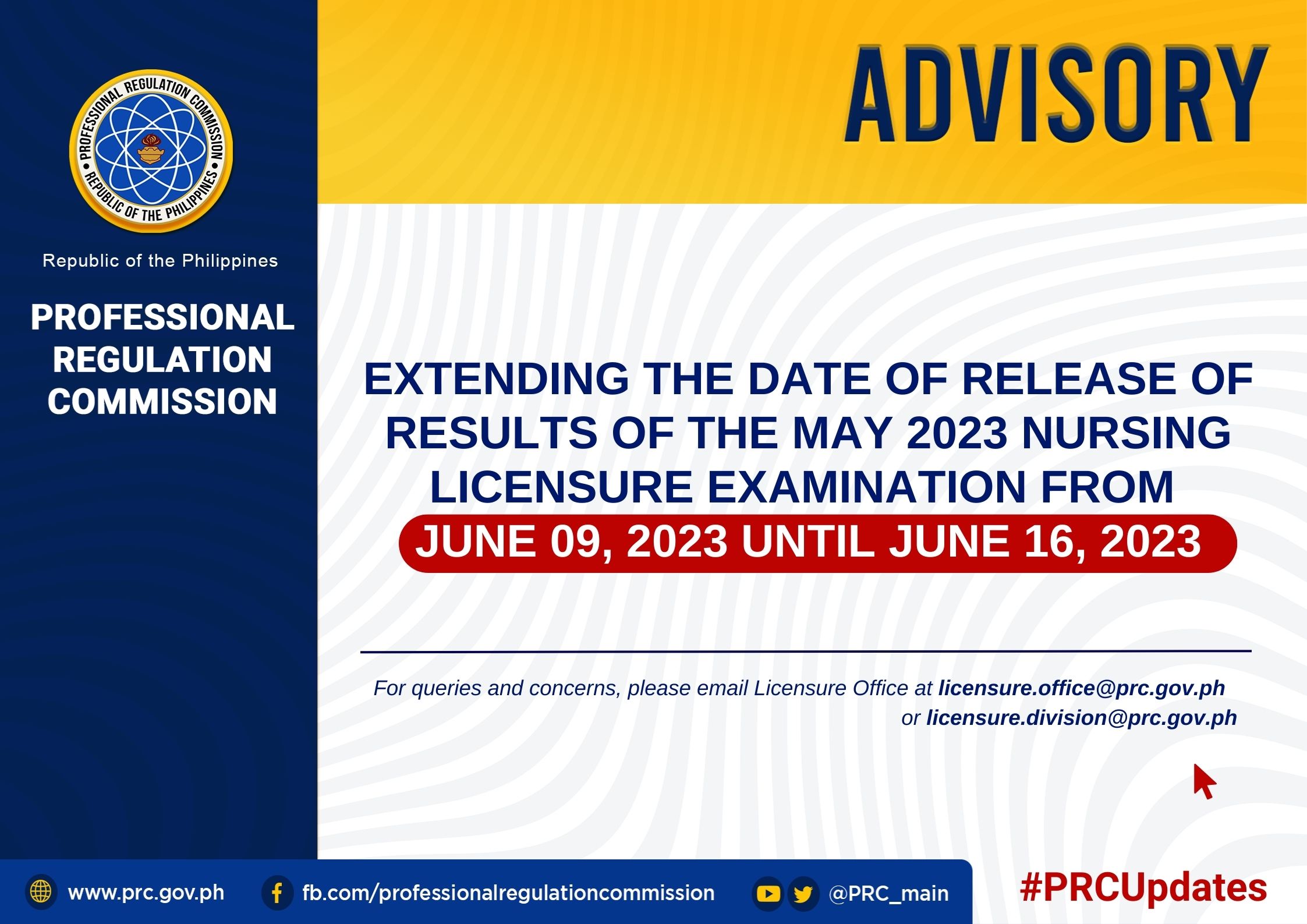 PROFESSIONAL REGULATION COMMISSION • REPUBLIC OF THE PHILIPPINES •

Republic of the Philippines

PROFESSIONAL REGULATION COMMISSION

ADVISORY

EXTENDING THE DATE OF RELEASE OF RESULTS OF THE MAY 2023 NURSING LICENSURE EXAMINATION FROM

JUNE 09, 2023 UNTIL JUNE 16, 2023

For queries and concerns, please email Licensure Office at licensure.office@prc.gov.ph or licensure.division@prc.gov.ph

www.prc.gov.ph fb.com/professionalregulationcommission @PRC_main

#PRCUpdates